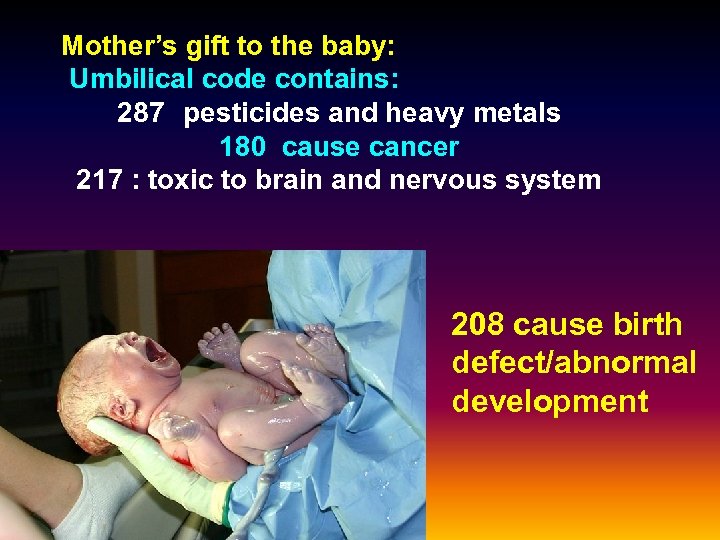 Mother's gift to the baby:
Umbilical code contains:
287 pesticides and heavy metals
180 cause cancer
217 : toxic to brain and nervous system

208 cause birth defect/abnormal development